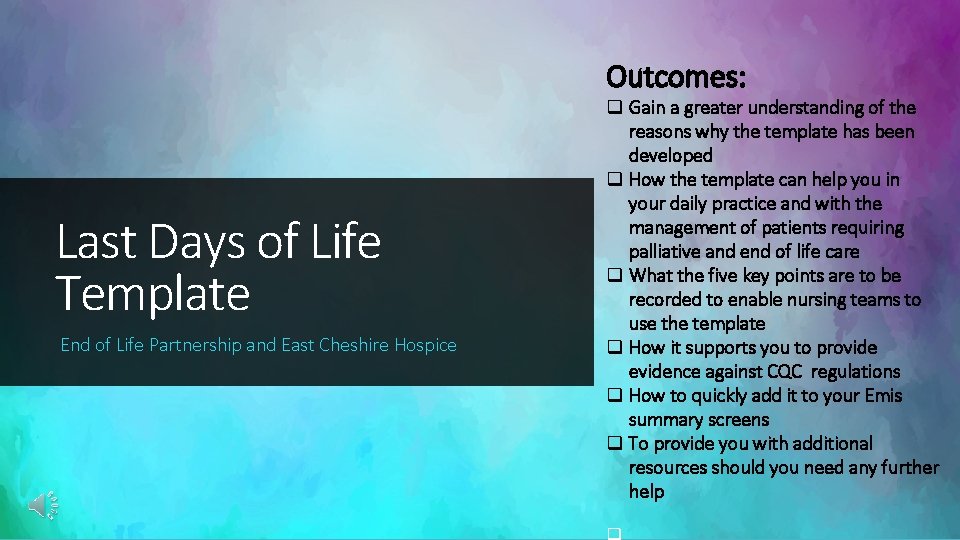 Last Days of Life Template

End of Life Partnership and East Cheshire Hospice

Outcomes:

❑ Gain a greater understanding of the reasons why the template has been developed
❑ How the template can help you in your daily practice and with the management of patients requiring palliative and end of life care
❑ What the five key points are to be recorded to enable nursing teams to use the template
❑ How it supports you to provide evidence against CQC regulations
❑ How to quickly add it to your Emis summary screens
❑ To provide you with additional resources should you need any further help

❑